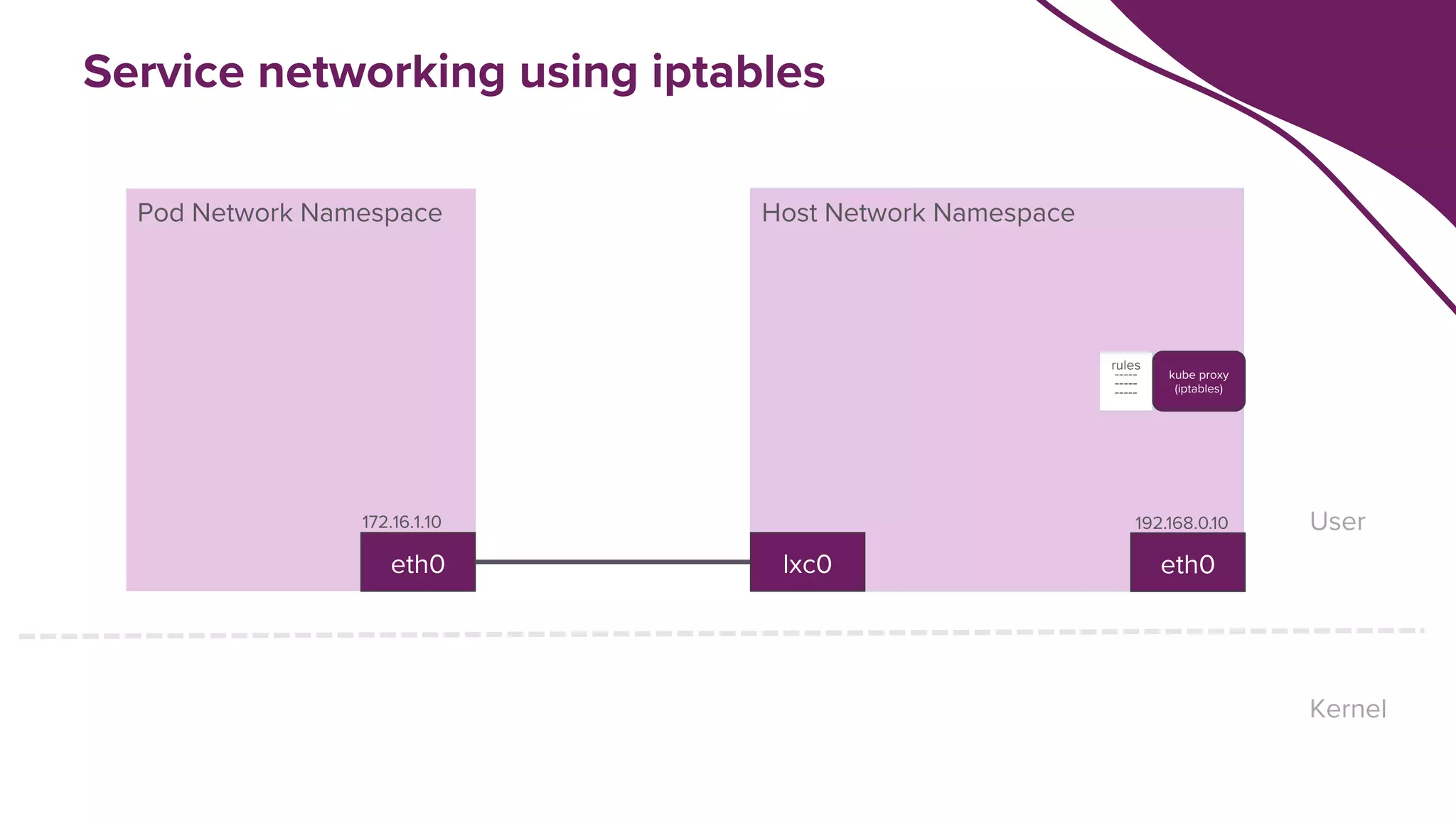 Service networking using iptables

Pod Network Namespace

172.16.1.10

eth0

Host Network Namespace

rules
-----
-----
-----

kube proxy
(iptables)

lxc0

192.168.0.10

eth0

User

Kernel